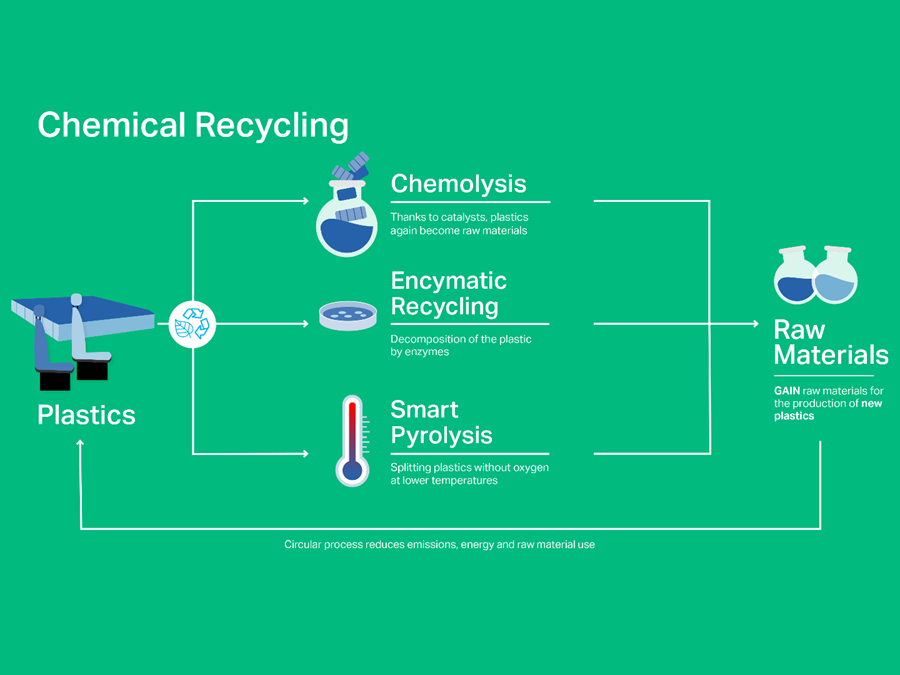 Chemical Recycling

Plastics

Chemolysis

Thanks to catalysts, plastics again become raw materials

Encymatic Recycling

Decomposition of the plastic by enzymes

Smart Pyrolysis

Splitting plastics without oxygen at lower temperatures

Raw Materials

GAIN raw materials for the production of new plastics

Circular process reduces emissions, energy and raw material use